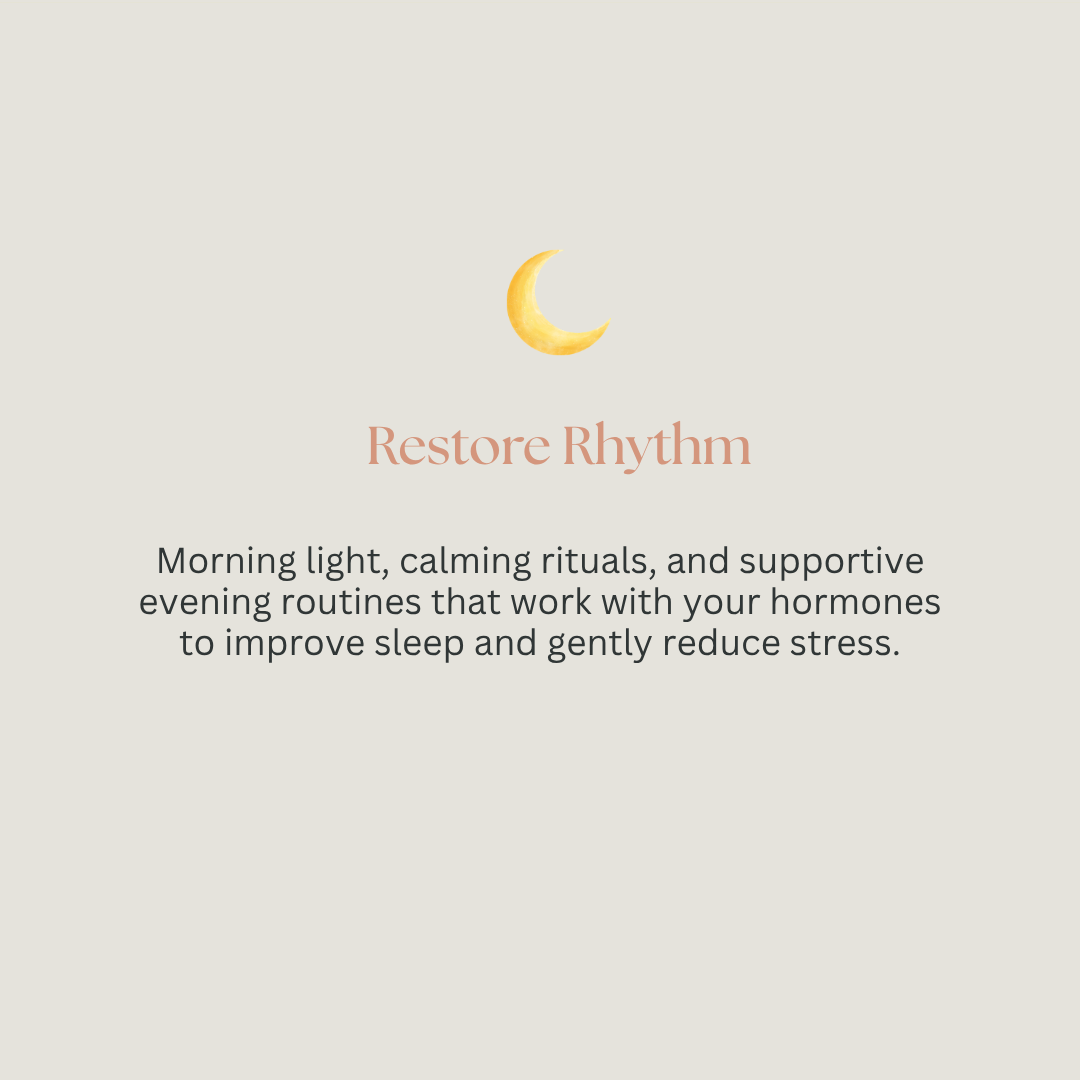 Restore Rhythm

Morning light, calming rituals, and supportive evening routines that work with your hormones to improve sleep and gently reduce stress.